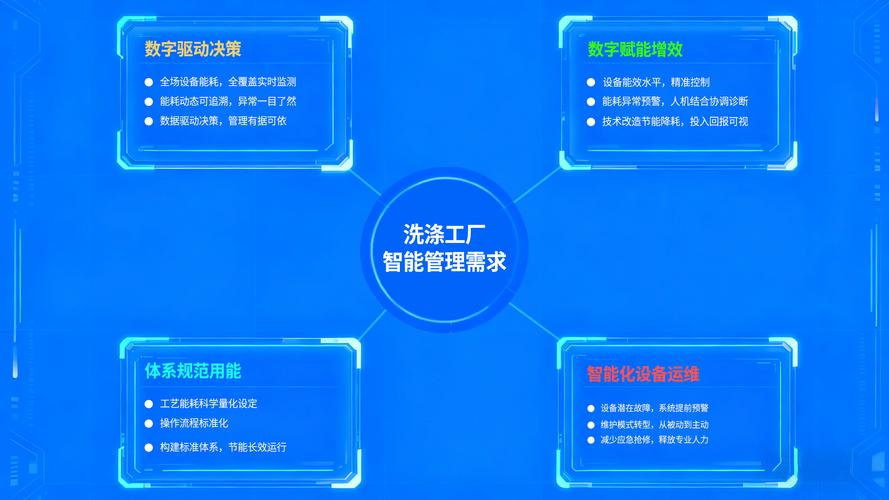 数字驱动决策

全场设备能耗，全覆盖实时监测
能耗动态可追溯，异常一目了然
数据驱动决策，管理有据可依

数字赋能增效

设备能效水平，精准控制
能耗异常预警，人机结合协调诊断
技术改造节能降耗，投入回报可视

洗涤工厂
智能管理需求

体系规范用能

工艺能耗科学量化设定
操作流程标准化
构建标准体系，节能长效运行

智能化设备运维

设备潜在故障，系统提前预警
维护模式转型，从被动到主动
减少应急抢修，释放专业人力